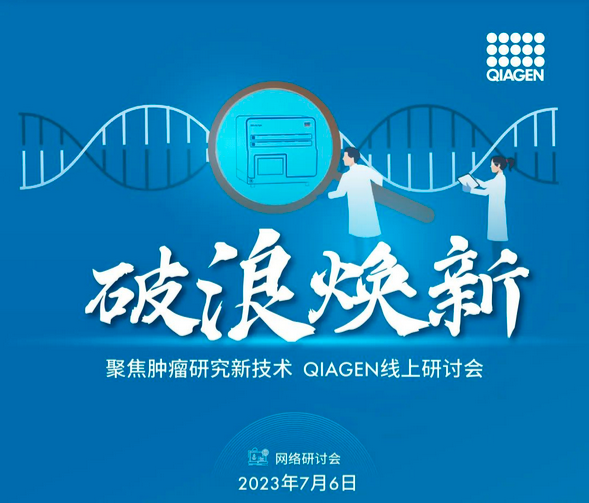 QIAGEN

破浪焕新

聚焦肿瘤研究新技术 QIAGEN线上研讨会

网络研讨会

2023年7月6日